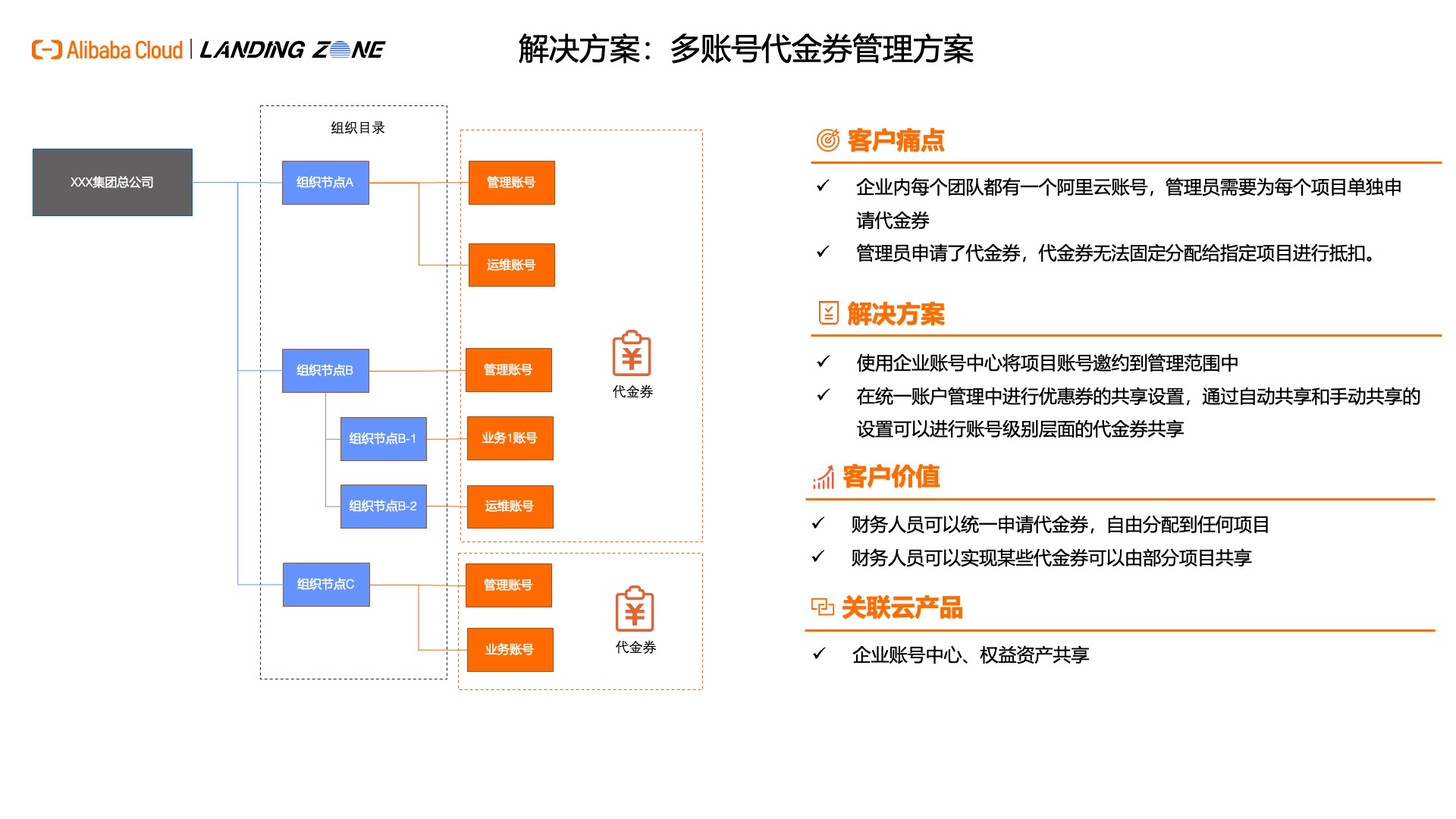 Alibaba Cloud | LANDING ZONE

解决方案：多账号代金券管理方案

组织目录

XXX集团总公司

组织节点A

管理账号

运维账号

组织节点B

管理账号

组织节点B-1

业务1账号

组织节点B-2

运维账号

代金券

组织节点C

管理账号

业务账号

代金券

客户痛点

✓ 企业内每个团队都有一个阿里云账号，管理员需要为每个项目单独申请代金券

✓ 管理员申请了代金券，代金券无法固定分配给指定项目进行抵扣。

解决方案

✓ 使用企业账号中心将项目账号邀约到管理范围中

✓ 在统一账户管理中进行优惠券的共享设置，通过自动共享和手动共享的设置可以进行账号级别层面的代金券共享

客户价值

✓ 财务人员可以统一申请代金券，自由分配到任何项目

✓ 财务人员可以实现某些代金券可以由部分项目共享

关联云产品

✓ 企业账号中心、权益资产共享